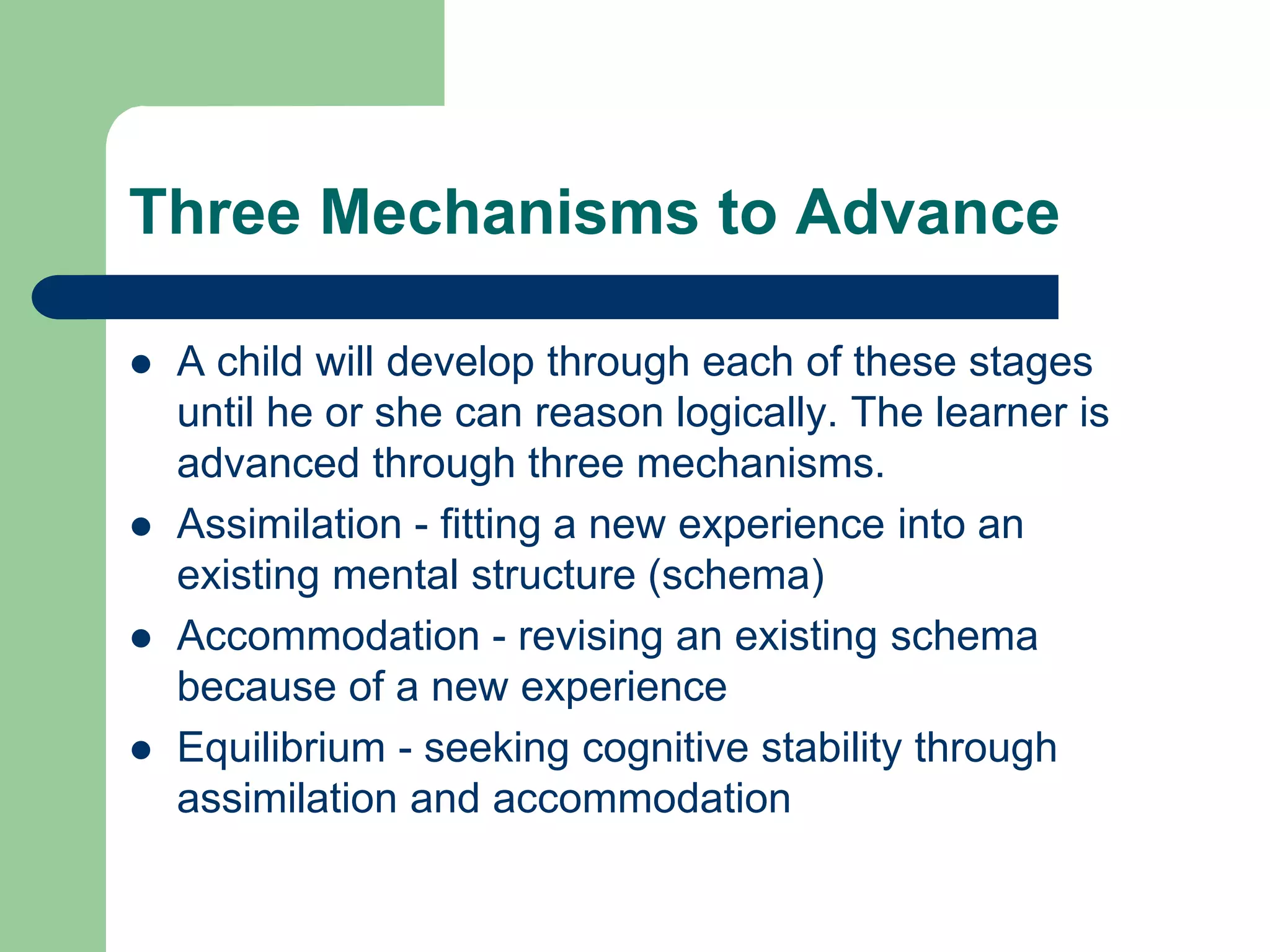 Three Mechanisms to Advance

- A child will develop through each of these stages until he or she can reason logically. The learner is advanced through three mechanisms.
- Assimilation - fitting a new experience into an existing mental structure (schema)
- Accommodation - revising an existing schema because of a new experience
- Equilibrium - seeking cognitive stability through assimilation and accommodation